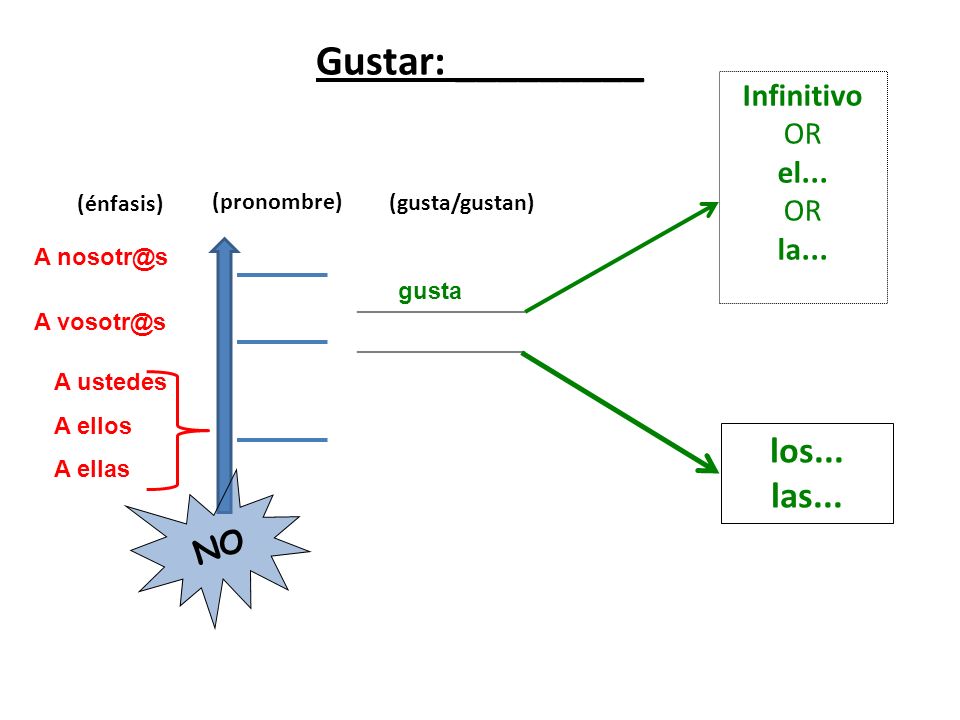 Gustar:_________

(énfasis)

(pronombre)

(gusta/gustan)

A nosotr@s

A vosotr@s

A ustedes

A ellos

A ellas

NO

gusta

Infinitivo
OR
el...
OR
la...

los...
las...